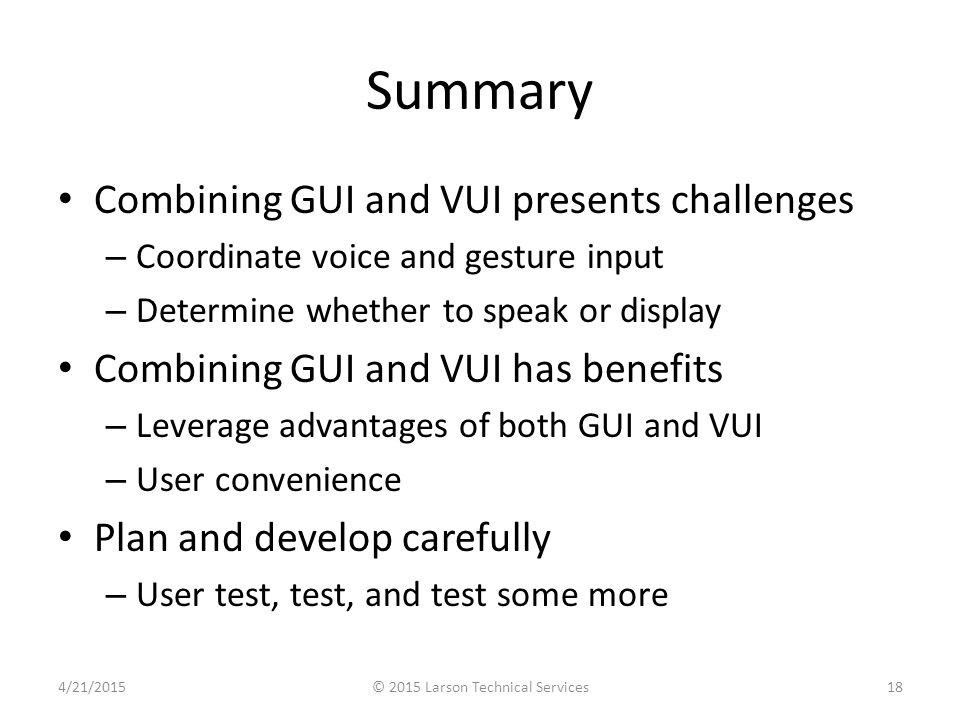 Summary

• Combining GUI and VUI presents challenges
– Coordinate voice and gesture input
– Determine whether to speak or display

• Combining GUI and VUI has benefits
– Leverage advantages of both GUI and VUI
– User convenience

• Plan and develop carefully
– User test, test, and test some more

4/21/2015
© 2015 Larson Technical Services
18